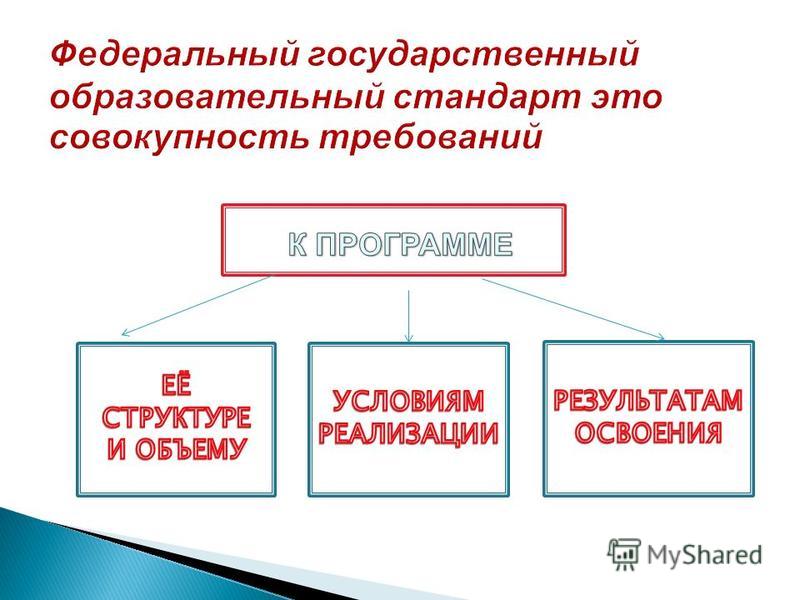 Федеральный государственный образовательный стандарт это совокупность требований

К ПРОГРАММЕ

ЕЁ СТРУКТУРЕ И ОБЪЕМУ

УСЛОВИЯМ РЕАЛИЗАЦИИ

РЕЗУЛЬТАТАМ ОСВОЕНИЯ

MyShared